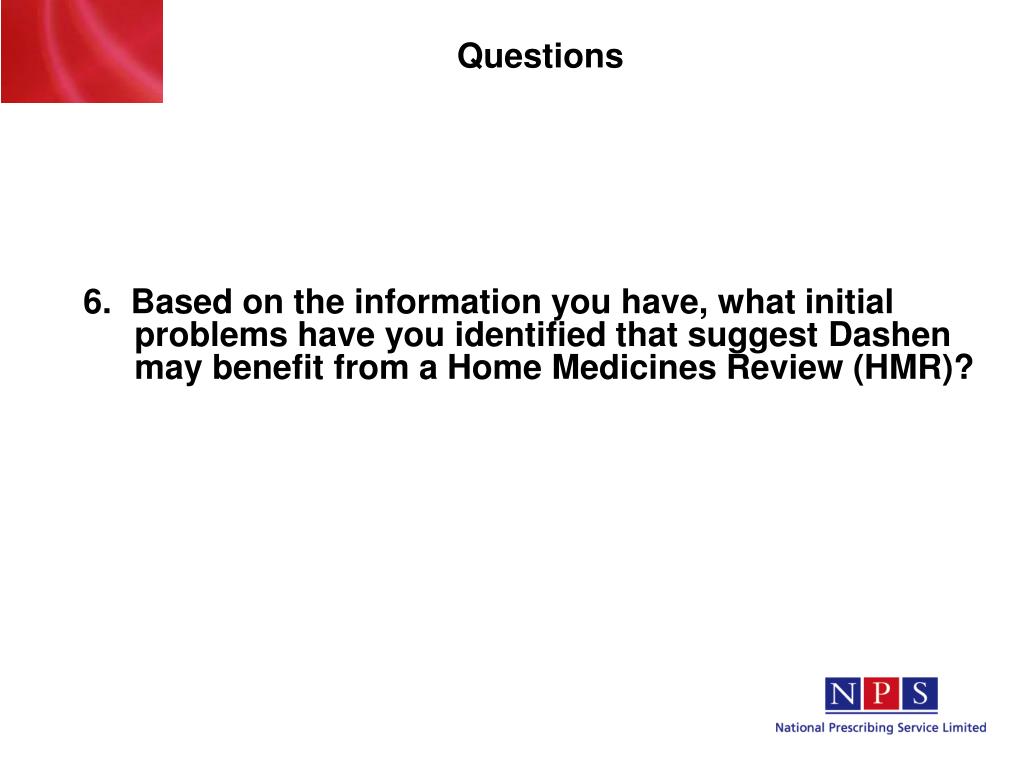 Questions

6. Based on the information you have, what initial problems have you identified that suggest Dashen may benefit from a Home Medicines Review (HMR)?

NPS
National Prescribing Service Limited